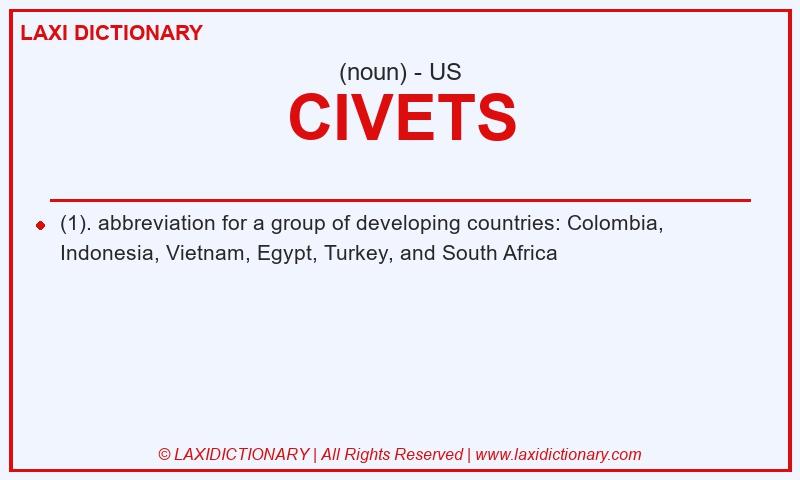 LAXI DICTIONARY

(noun) - US

CIVETS

(1). abbreviation for a group of developing countries: Colombia, Indonesia, Vietnam, Egypt, Turkey, and South Africa

© LAXIDICTIONARY | All Rights Reserved | www.laxidictionary.com